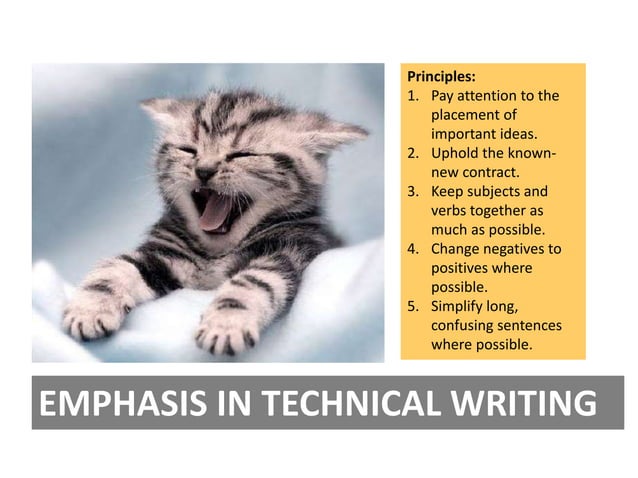 Principles:
1. Pay attention to the placement of important ideas.
2. Uphold the known-new contract.
3. Keep subjects and verbs together as much as possible.
4. Change negatives to positives where possible.
5. Simplify long, confusing sentences where possible.

EMPHASIS IN TECHNICAL WRITING